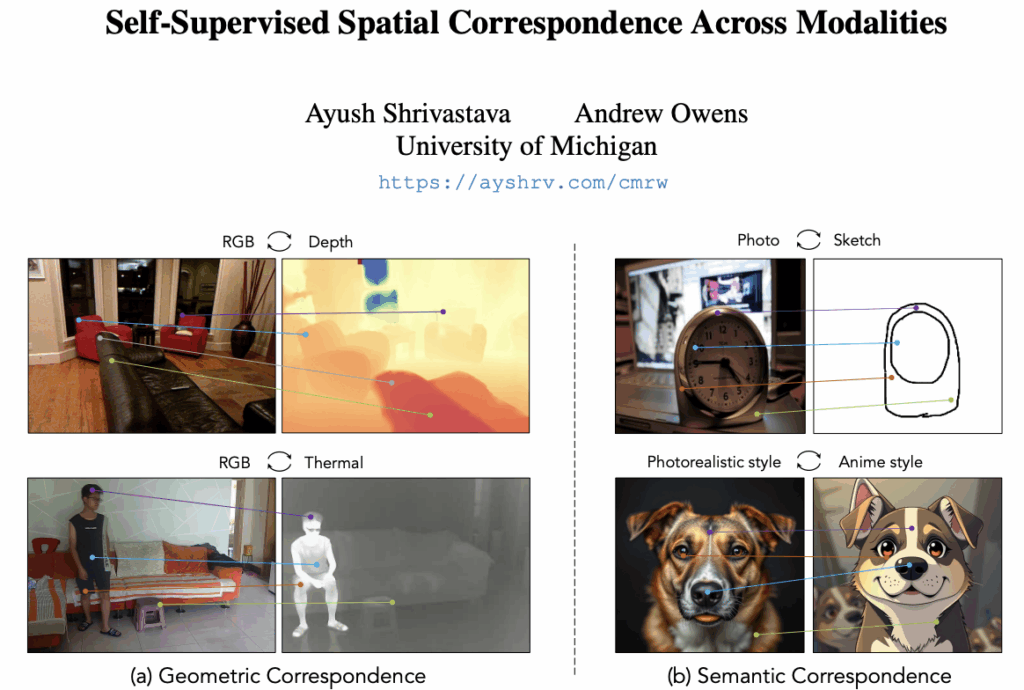 Self-Supervised Spatial Correspondence Across Modalities

Ayush Shrivastava Andrew Owens
University of Michigan
https://ayshrv.com/cmrw

RGB Depth

RGB Thermal

(a) Geometric Correspondence

Photo Sketch

Photorealistic style Anime style

(b) Semantic Correspondence